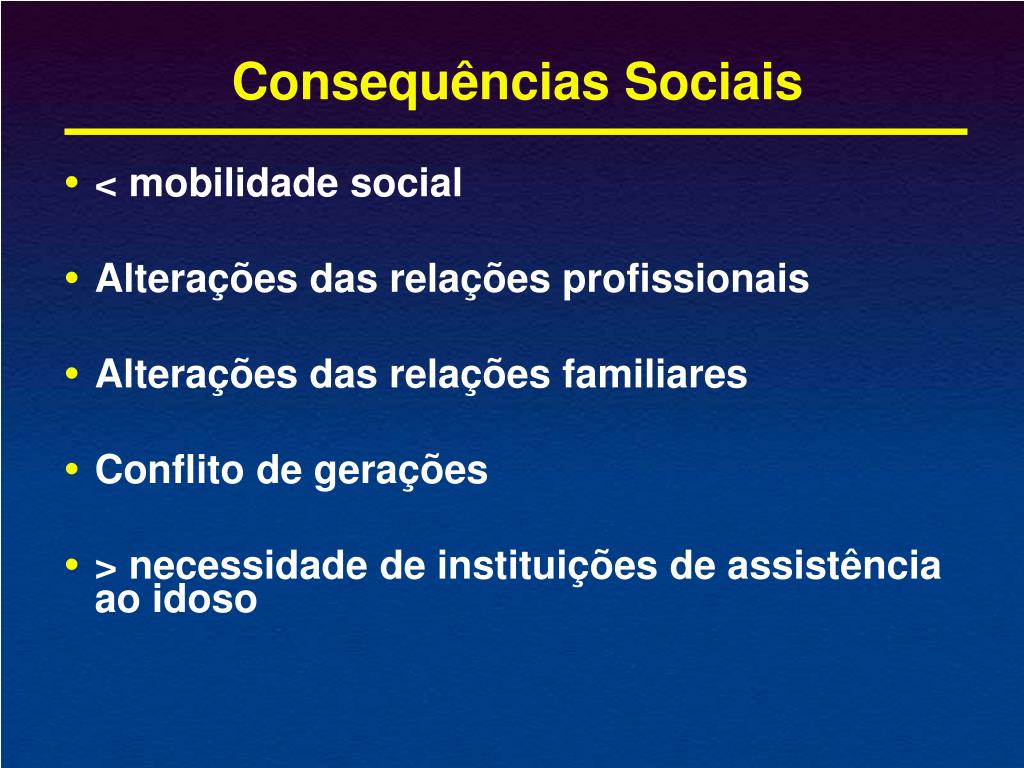 Consequências Sociais

• < mobilidade social

• Alterações das relações profissionais

• Alterações das relações familiares

• Conflito de gerações

• > necessidade de instituições de assistência ao idoso